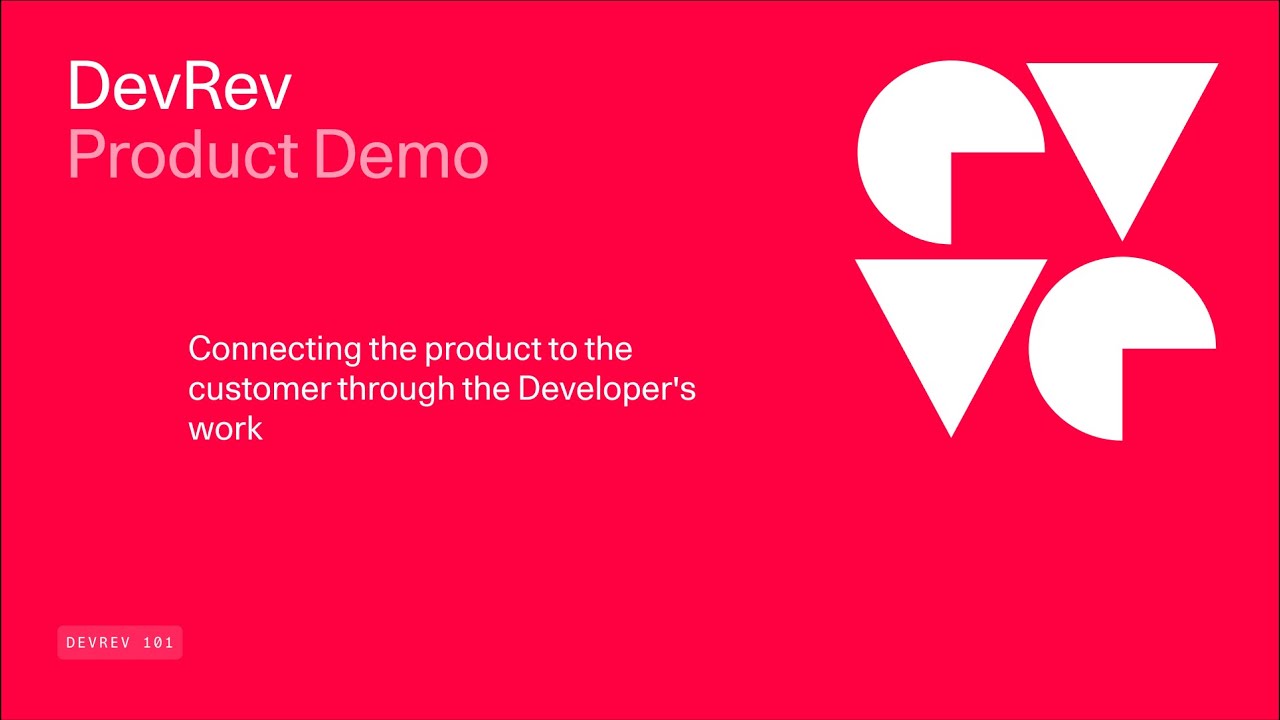 DevRev
Product Demo

Connecting the product to the customer through the Developer's work

DEVREV 101